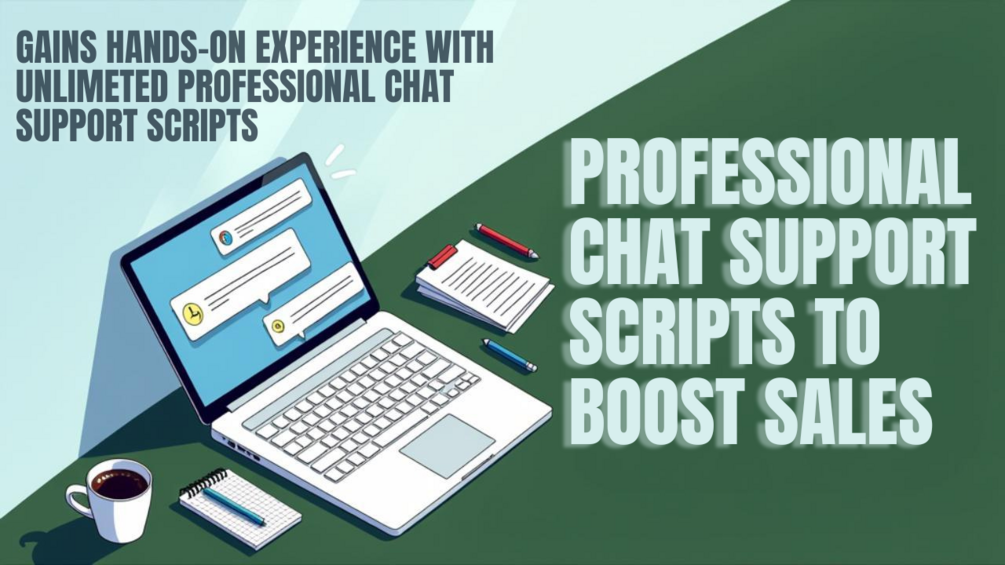 GAINS HANDS-ON EXPERIENCE WITH UNLIMETED PROFESSIONAL CHAT SUPPORT SCRIPTS

PROFESSIONAL CHAT SUPPORT SCRIPTS TO BOOST SALES